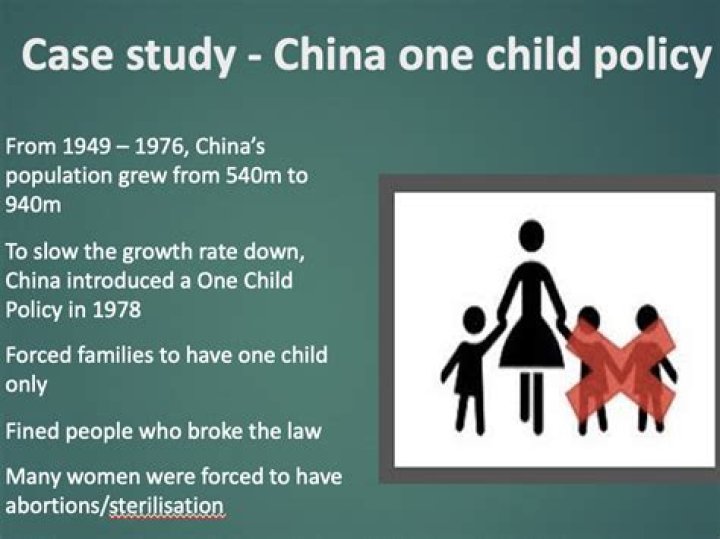 Case study - China one child policy

From 1949 – 1976, China's population grew from 540m to 940m

To slow the growth rate down, China introduced a One Child Policy in 1978

Forced families to have one child only

Fined people who broke the law

Many women were forced to have abortions/sterilisation